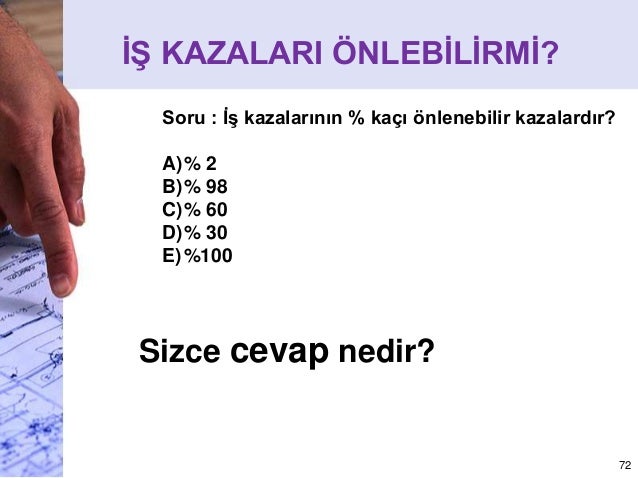 İŞ KAZALARI ÖNLEBİLİRMİ?

Soru : İş kazalarının % kaçı önlenebilir kazalardır?

A)% 2
B)% 98
C)% 60
D)% 30
E)%100

Sizce cevap nedir?

72